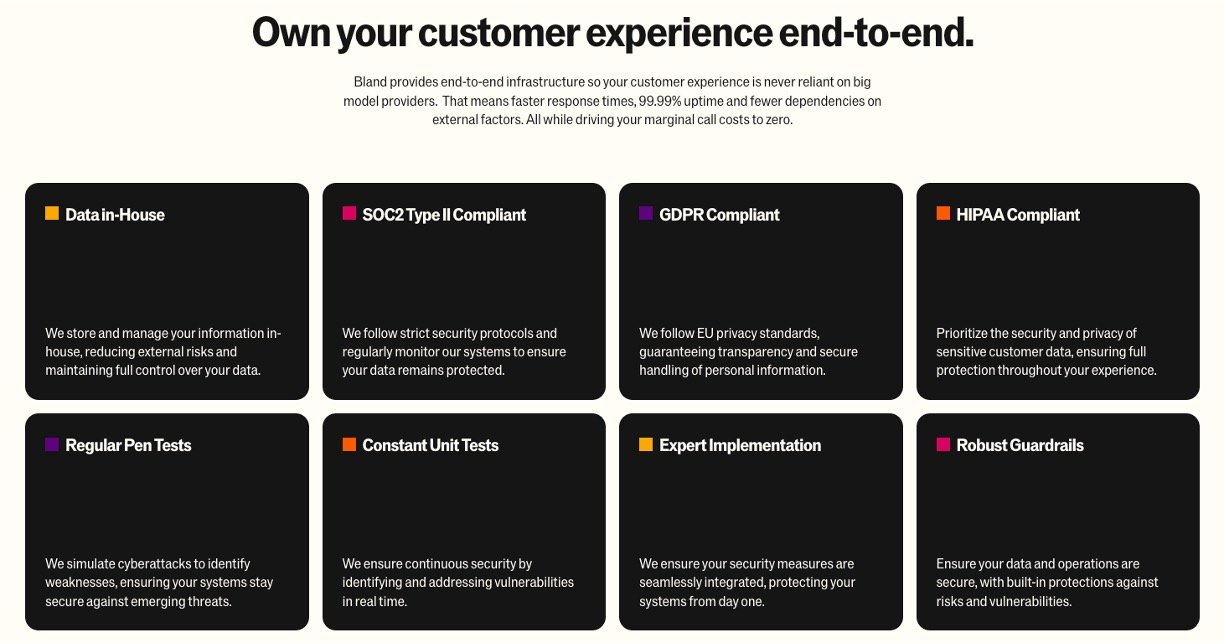 Own your customer experience end-to-end.

Bland provides end-to-end infrastructure so your customer experience is never reliant on big model providers.  That means faster response times, 99.99% uptime and fewer dependencies on external factors. All while driving your marginal call costs to zero.

Data in-House

We store and manage your information in-house, reducing external risks and maintaining full control over your data.

SOC2 Type II Compliant

We follow strict security protocols and regularly monitor our systems to ensure your data remains protected.

GDPR Compliant

We follow EU privacy standards, guaranteeing transparency and secure handling of personal information.

HIPAA Compliant

Prioritize the security and privacy of sensitive customer data, ensuring full protection throughout your experience.

Regular Pen Tests

We simulate cyberattacks to identify weaknesses, ensuring your systems stay secure against emerging threats.

Constant Unit Tests

We ensure continuous security by identifying and addressing vulnerabilities in real time.

Expert Implementation

We ensure your security measures are seamlessly integrated, protecting your systems from day one.

Robust Guardrails

Ensure your data and operations are secure, with built-in protections against risks and vulnerabilities.